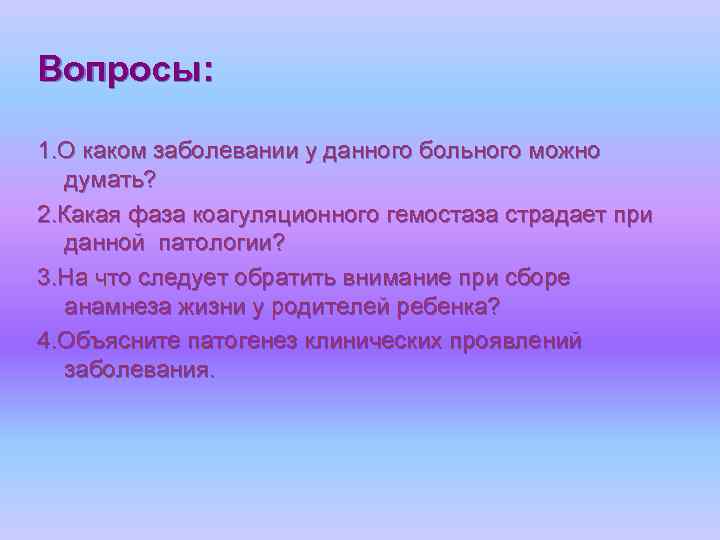 Вопросы:

1.О каком заболевании у данного больного можно думать?

2.Какая фаза коагуляционного гемостаза страдает при данной патологии?

3.На что следует обратить внимание при сборе анамнеза жизни у родителей ребенка?

4.Объясните патогенез клинических проявлений заболевания.